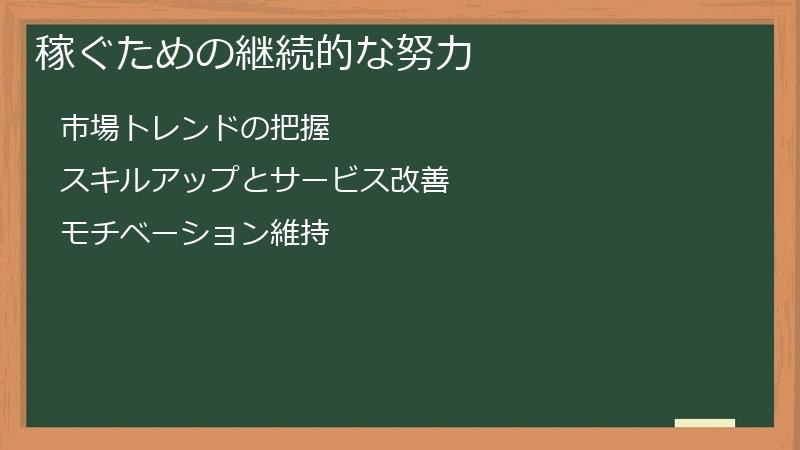 稼ぐための継続的な努力

市場トレンドの把握

スキルアップとサービス改善

モチベーション維持